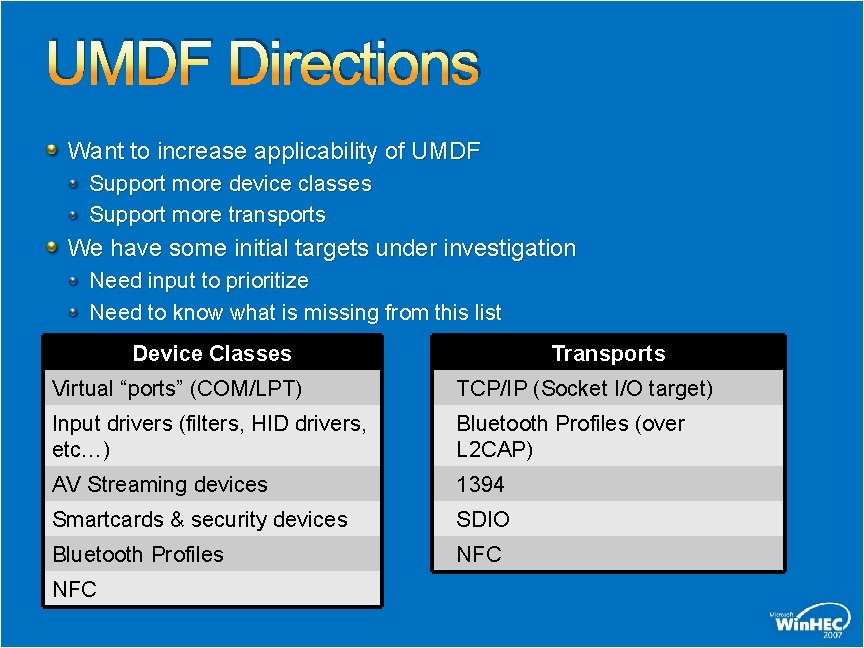 UMDF Directions

Want to increase applicability of UMDF
Support more device classes
Support more transports
We have some initial targets under investigation
Need input to prioritize
Need to know what is missing from this list

| Device Classes |
|---|
| Virtual “ports” (COM/LPT) |
| Input drivers (filters, HID drivers, etc…) |
| AV Streaming devices |
| Smartcards & security devices |
| Bluetooth Profiles |
| NFC |

| Transports |
|---|
| TCP/IP (Socket I/O target) |
| Bluetooth Profiles (over L2CAP) |
| 1394 |
| SDIO |
| NFC |

Microsoft WinHEC 2007